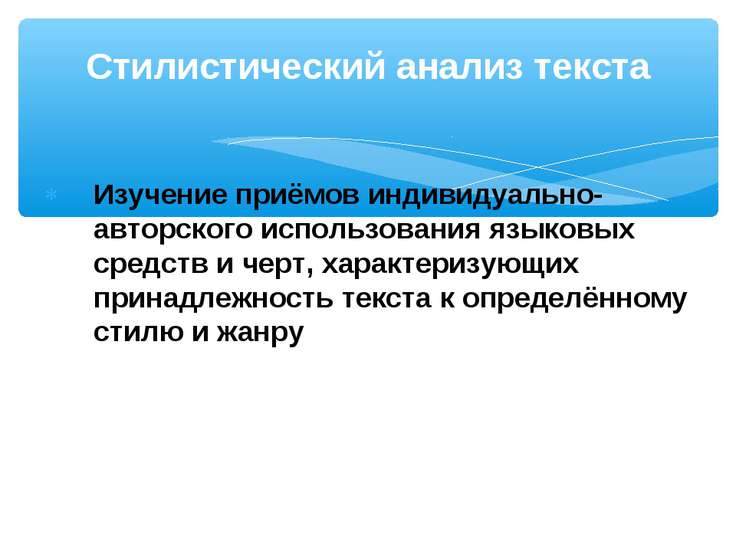 Стилистический анализ текста

Изучение приёмов индивидуально-авторского использования языковых средств и черт, характеризующих принадлежность текста к определённому стилю и жанру